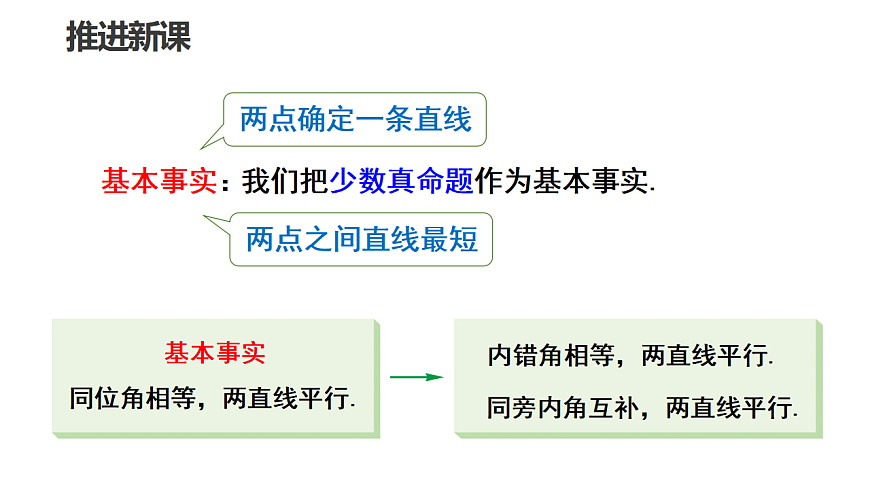 推进新课

两点确定一条直线

基本事实：我们把少数真命题作为基本事实.

两点之间直线最短

基本事实

同位角相等，两直线平行.

内错角相等，两直线平行.

同旁内角互补，两直线平行.